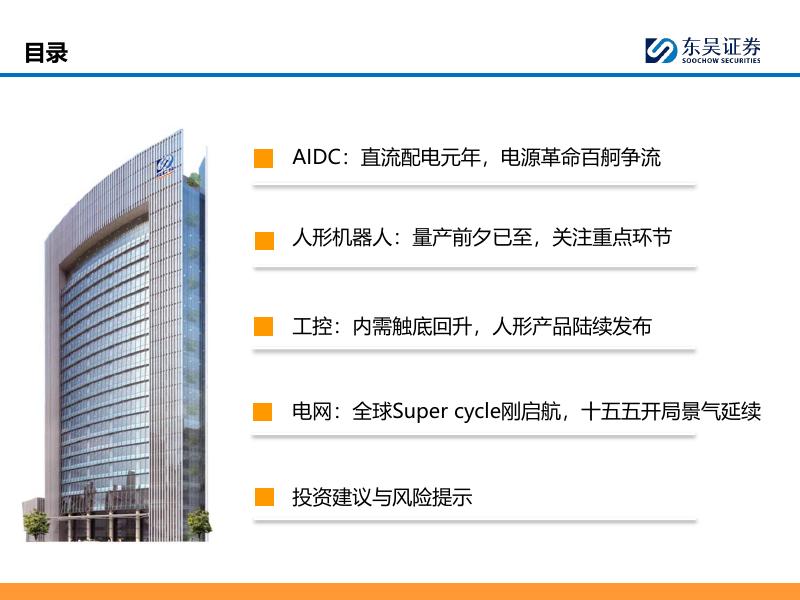 目录

东吴证券
SOOCHOW SECURITIES

AIDC：直流配电元年，电源革命百舸争流

人形机器人：量产前夕已至，关注重点环节

工控：内需触底回升，人形产品陆续发布

电网：全球Super cycle刚启航，十五五开局景气延续

投资建议与风险提示